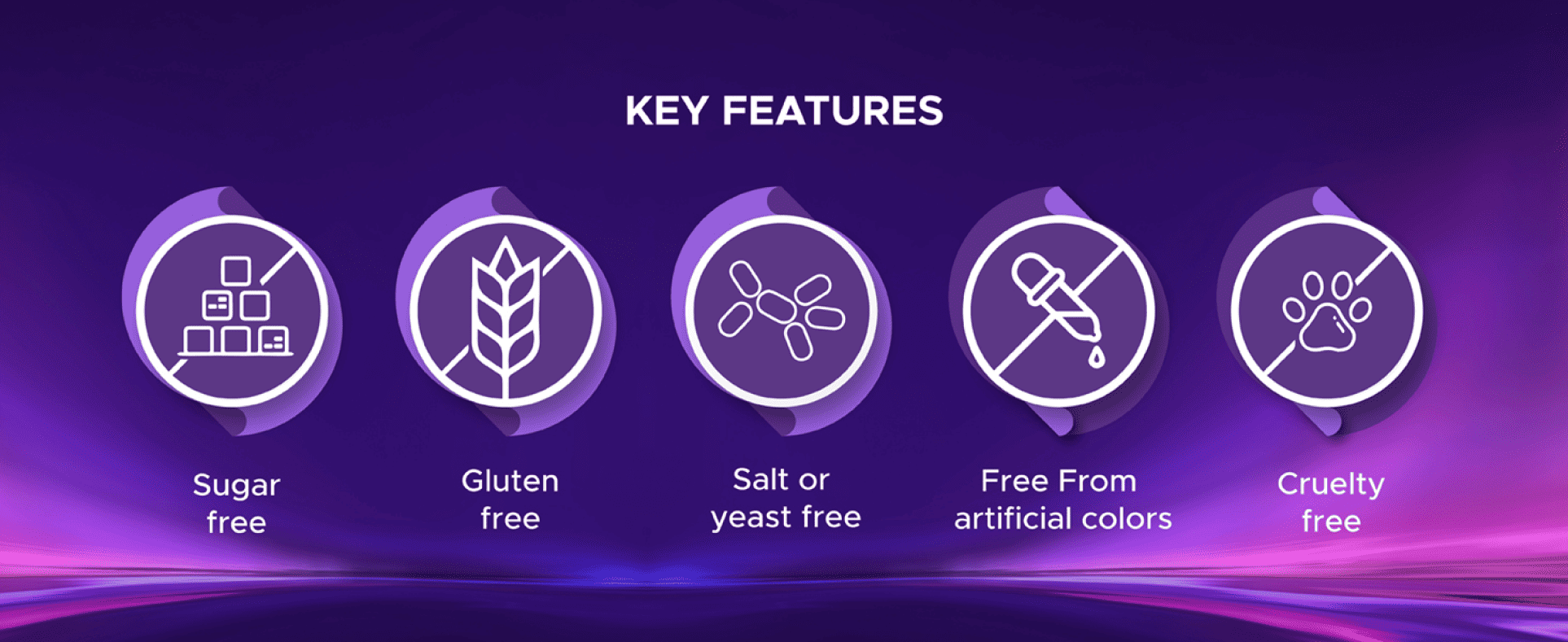 KEY FEATURES

Sugar free

Gluten free

Salt or yeast free

Free From artificial colors

Cruelty free